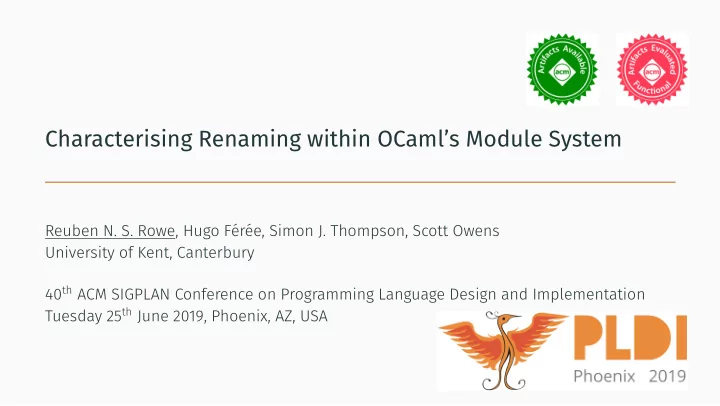 Artifacts Available
acm

Artifacts Evaluated
acm
Functional

Characterising Renaming within OCaml's Module System

Reuben N. S. Rowe, Hugo Férée, Simon J. Thompson, Scott Owens
University of Kent, Canterbury

40$^{th}$ ACM SIGPLAN Conference on Programming Language Design and Implementation
Tuesday 25$^{th}$ June 2019, Phoenix, AZ, USA

PLDI
Phoenix 2019